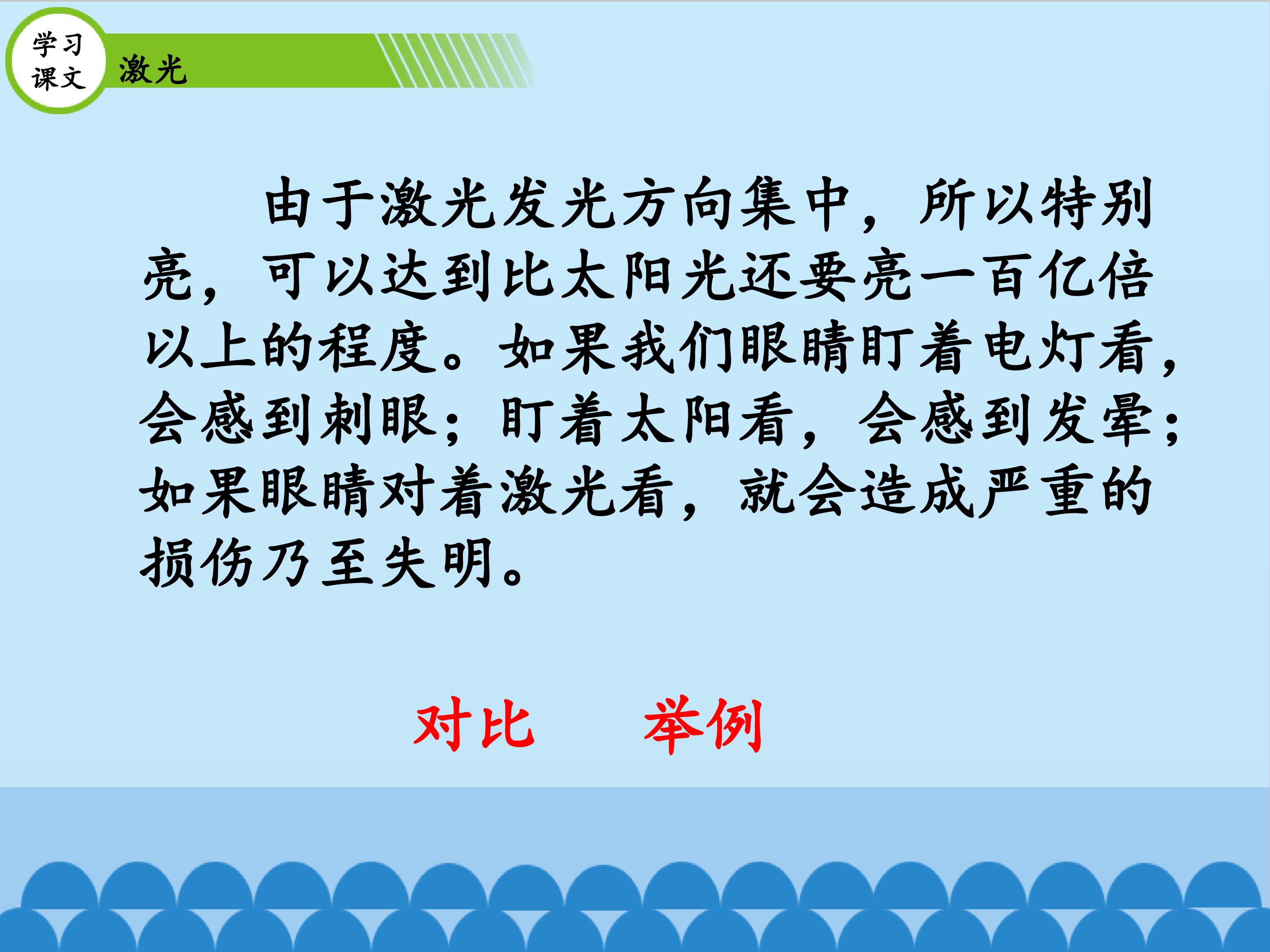 学习
课文

激光

由于激光发光方向集中，所以特别亮，可以达到比太阳光还要亮一百亿倍以上的程度。如果我们眼睛盯着电灯看，会感到刺眼；盯着太阳看，会感到发晕；如果眼睛对着激光看，就会造成严重的损伤乃至失明。

对比 举例